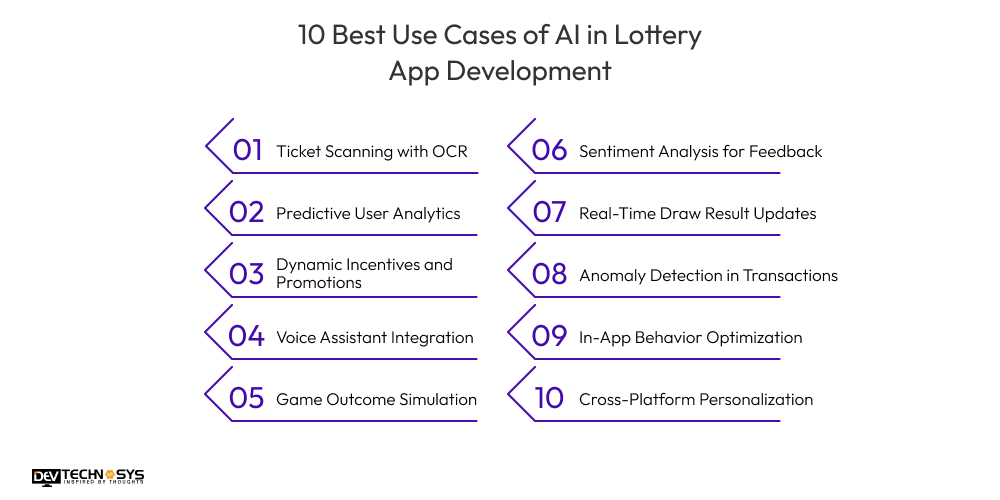 10 Best Use Cases of AI in Lottery App Development

01 Ticket Scanning with OCR

02 Predictive User Analytics

03 Dynamic Incentives and Promotions

04 Voice Assistant Integration

05 Game Outcome Simulation

06 Sentiment Analysis for Feedback

07 Real-Time Draw Result Updates

08 Anomaly Detection in Transactions

09 In-App Behavior Optimization

10 Cross-Platform Personalization

DEV TECHNOSYS
INSPIRED BY THOUGHTS